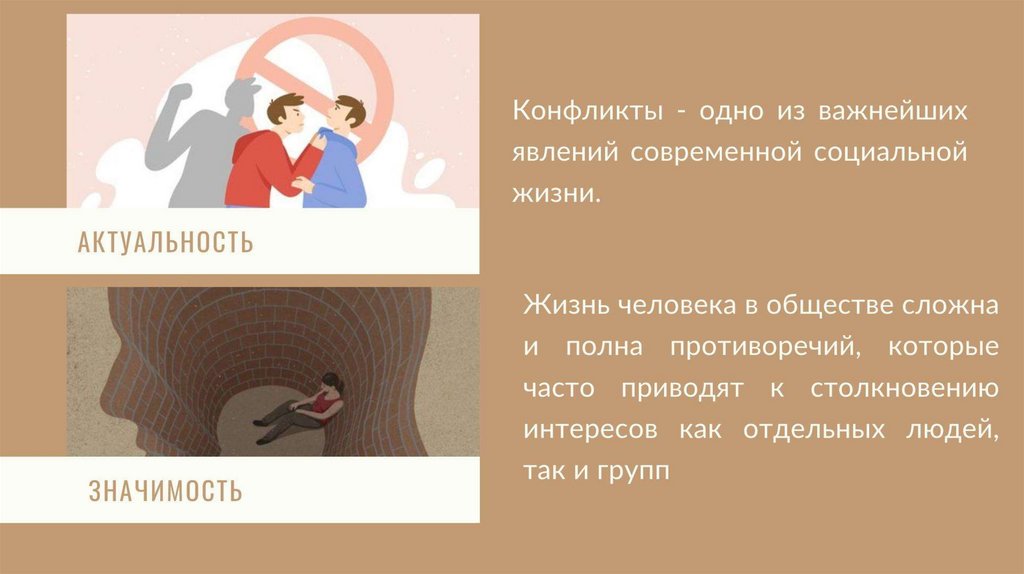 АКТУАЛЬНОСТЬ

Конфликты - одно из важнейших явлений современной социальной жизни.

ЗНАЧИМОСТЬ

Жизнь человека в обществе сложна и полна противоречий, которые часто приводят к столкновению интересов как отдельных людей, так и групп